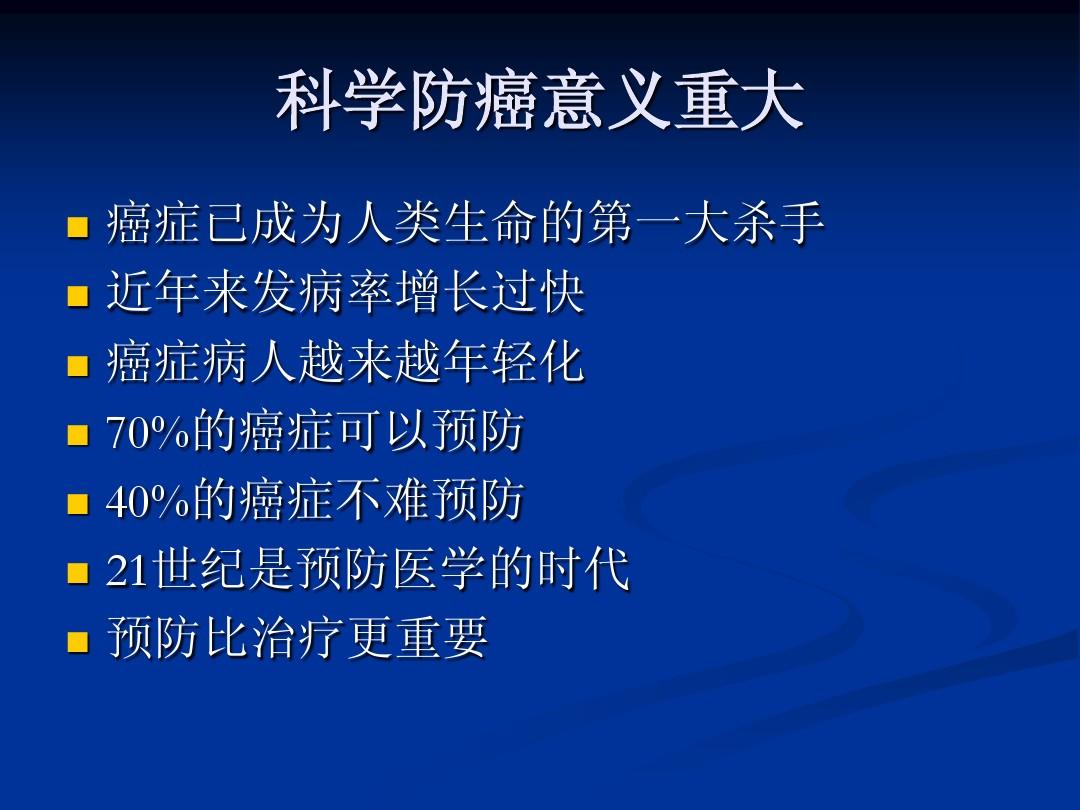 科学防癌意义重大

- 癌症已成为人类生命的第一大杀手
- 近年来发病率增长过快
- 癌症病人越来越年轻化
- 70%的癌症可以预防
- 40%的癌症不难预防
- 21世纪是预防医学的时代
- 预防比治疗更重要